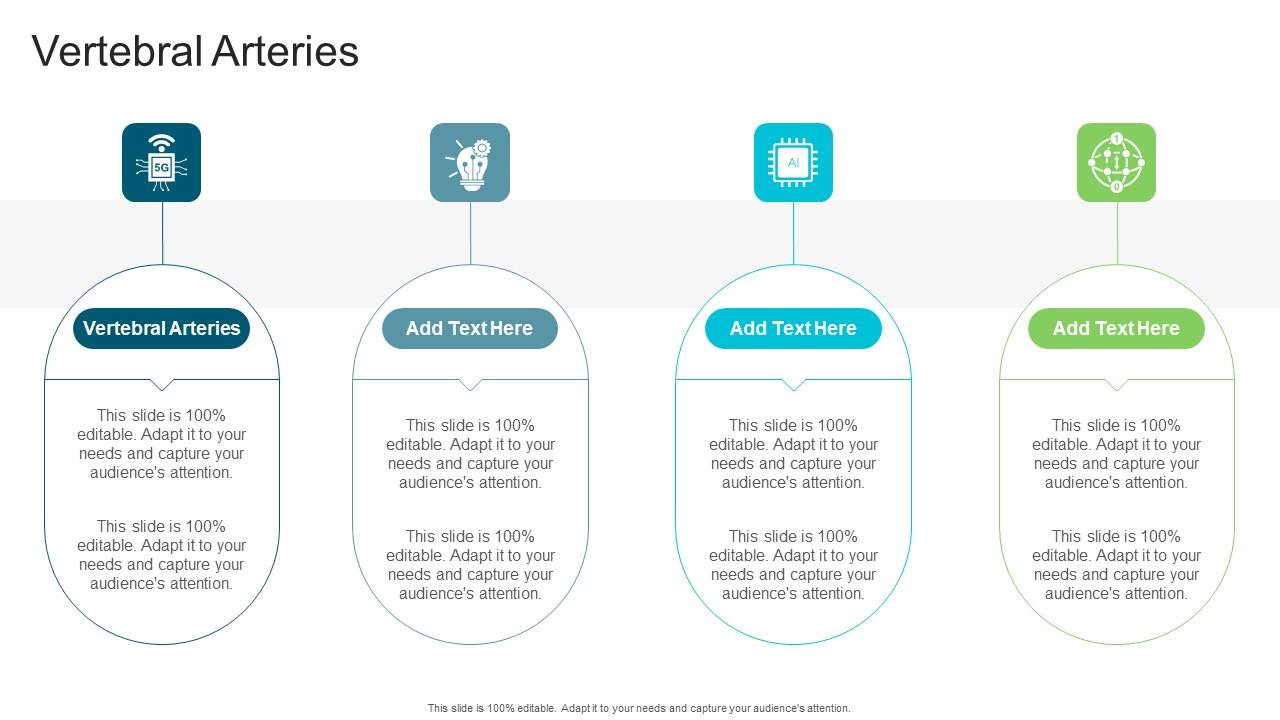 Vertebral Arteries

5G

Vertebral Arteries

This slide is 100% editable. Adapt it to your needs and capture your audience's attention.

This slide is 100% editable. Adapt it to your needs and capture your audience's attention.

Add Text Here

This slide is 100% editable. Adapt it to your needs and capture your audience's attention.

This slide is 100% editable. Adapt it to your needs and capture your audience's attention.

AI

Add Text Here

This slide is 100% editable. Adapt it to your needs and capture your audience's attention.

This slide is 100% editable. Adapt it to your needs and capture your audience's attention.

1
0

Add Text Here

This slide is 100% editable. Adapt it to your needs and capture your audience's attention.

This slide is 100% editable. Adapt it to your needs and capture your audience's attention.

This slide is 100% editable. Adapt it to your needs and capture your audience's attention.